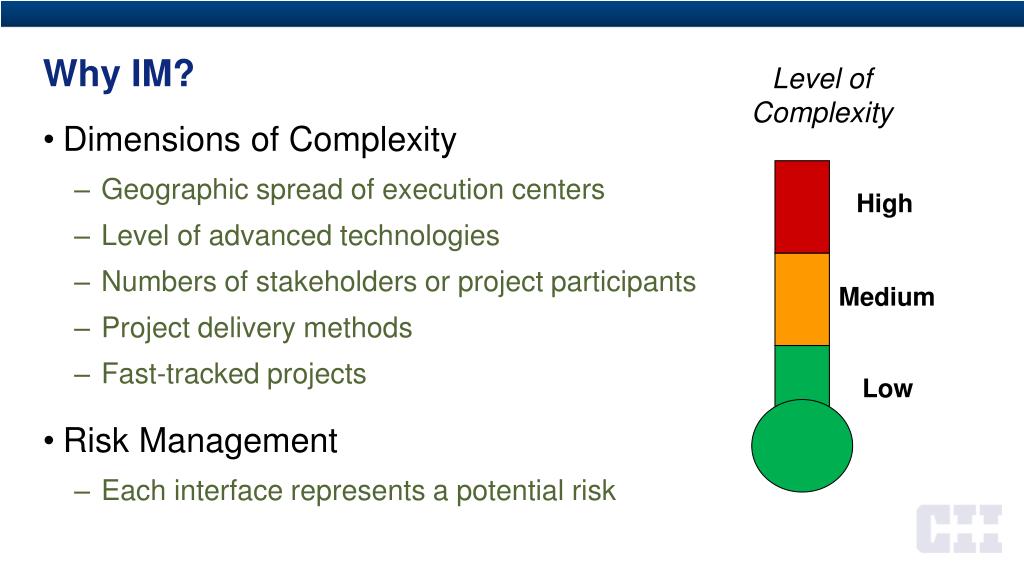 Why IM?

• Dimensions of Complexity
– Geographic spread of execution centers
– Level of advanced technologies
– Numbers of stakeholders or project participants
– Project delivery methods
– Fast-tracked projects

• Risk Management
– Each interface represents a potential risk

Level of Complexity

High

Medium

Low

CII